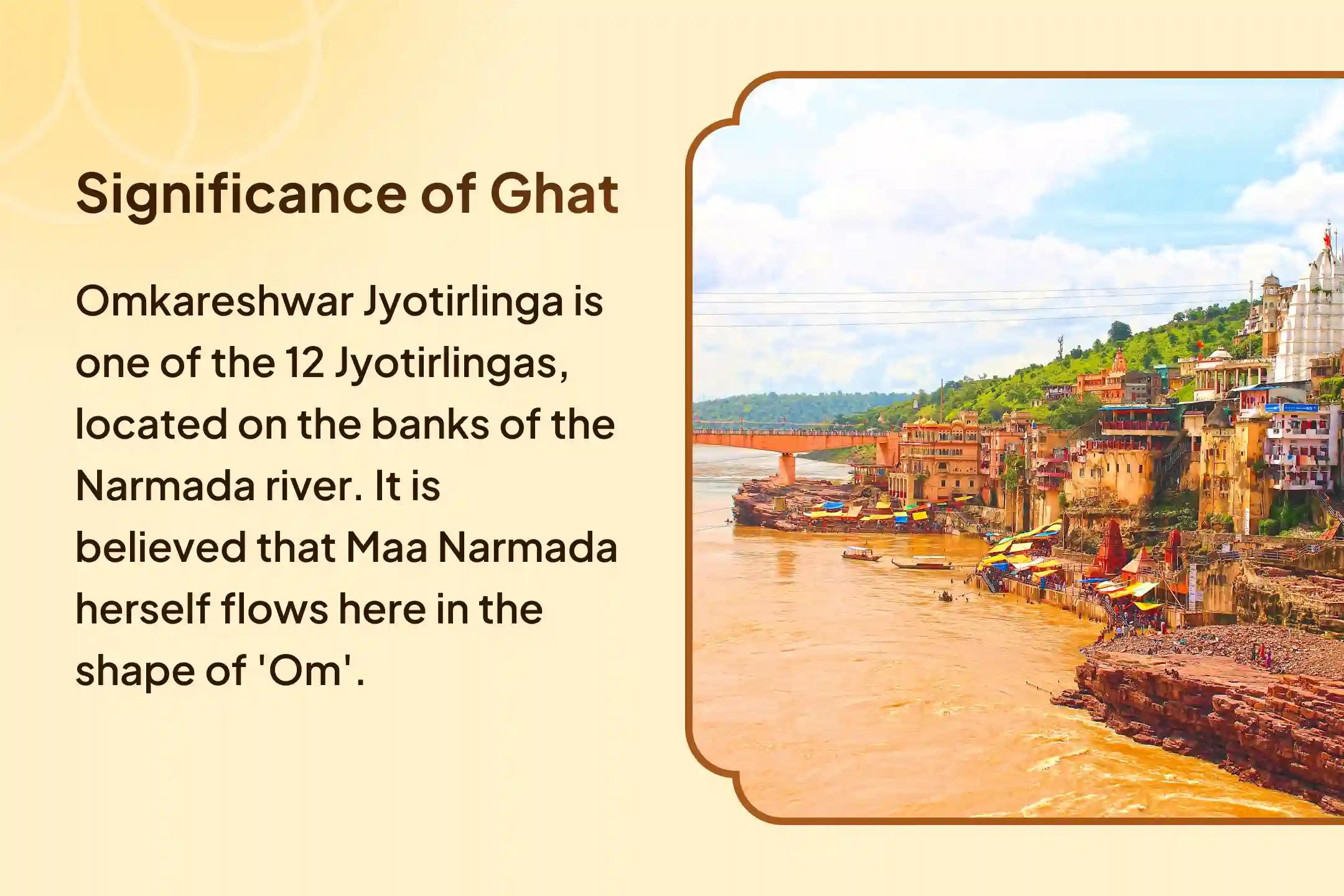 Significance of Ghat

Omkareshwar Jyotirlinga is one of the 12 Jyotirlingas, located on the banks of the Narmada river. It is believed that Maa Narmada herself flows here in the shape of 'Om'.